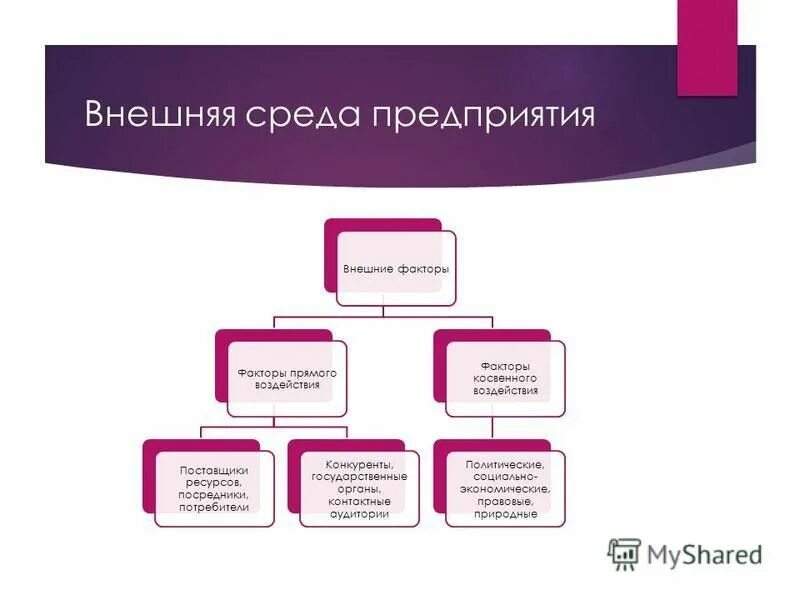 Внешняя среда предприятия

Внешние факторы

Факторы прямого воздействия

Факторы косвенного воздействия

Поставщики ресурсов, посредники, потребители

Конкуренты, государственные органы, контактные аудитории

Политические, социально-экономические, правовые, природные

MyShared